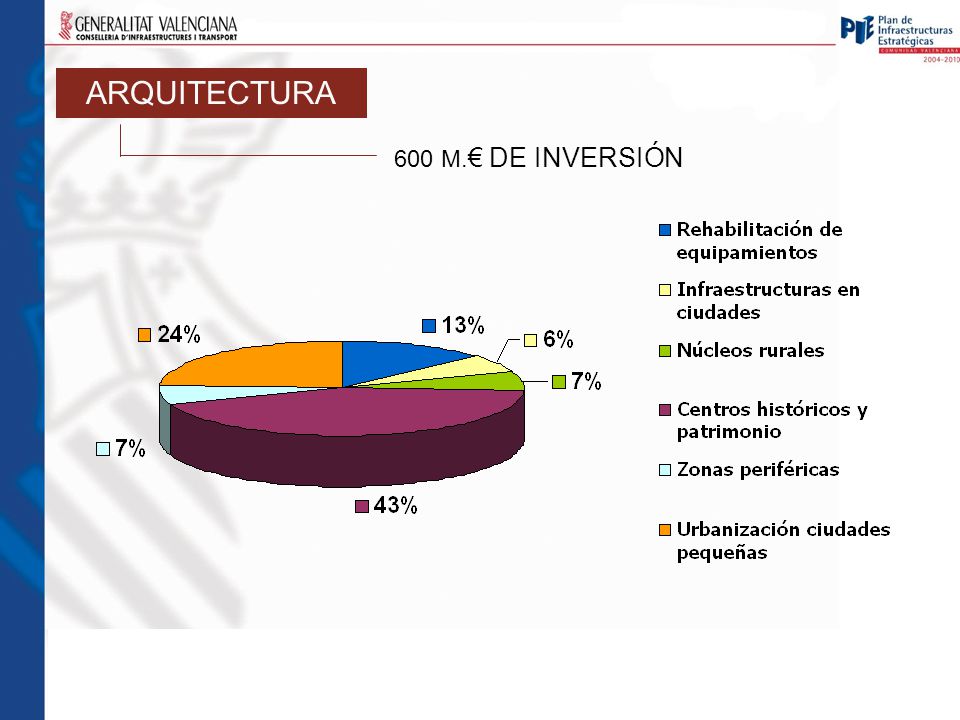 GENERALITAT VALENCIANA
CONSELLERIA D'INFRAESTRUCTURES I TRANSPORT

PIE Plan de Infraestructuras Estratégicas
COMUNIDAD VALENCIANA
2004-2010

ARQUITECTURA

600 M.€ DE INVERSIÓN

24%
13%
6%
7%
7%
43%

Rehabilitación de equipamientos
Infraestructuras en ciudades
Núcleos rurales
Centros históricos y patrimonio
Zonas periféricas
Urbanización ciudades pequeñas